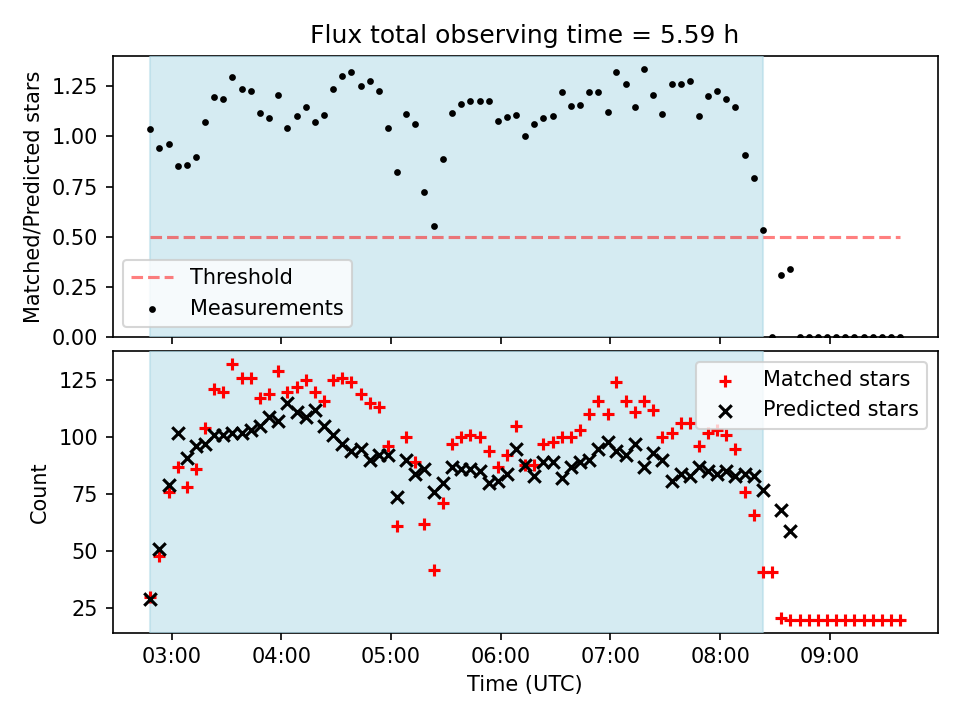 Flux total observing time = 5.59 h

Matched/Predicted stars

1.25
1.00
0.75
0.50
0.25
0.00

Threshold
Measurements

Count

125
100
75
50
25

Matched stars
Predicted stars

03:00
04:00
05:00
06:00
07:00
08:00
09:00

Time (UTC)